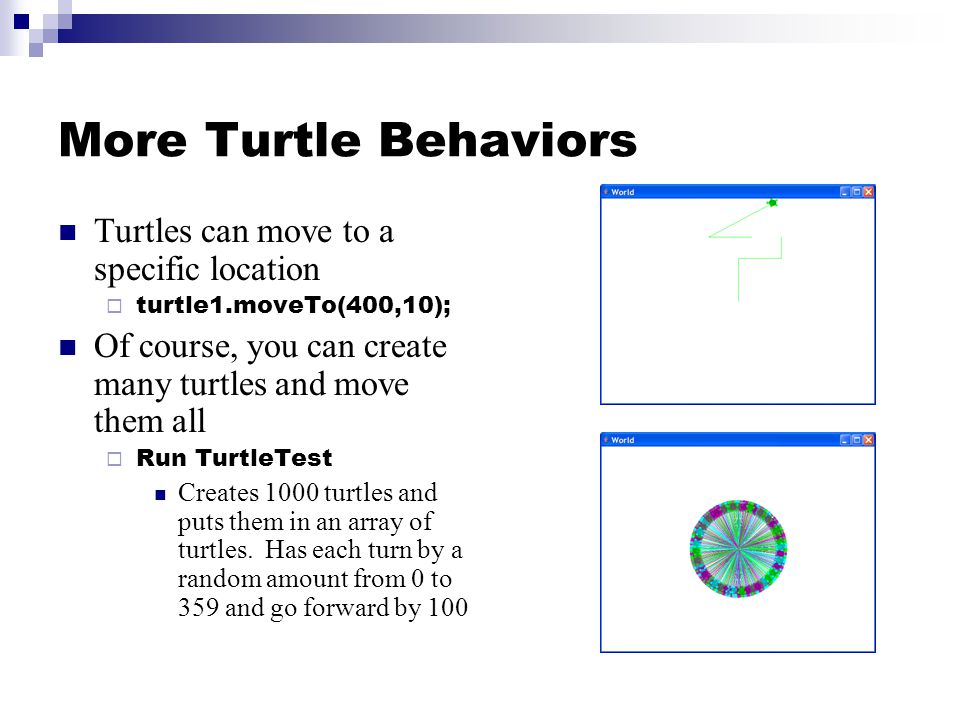 More Turtle Behaviors

Turtles can move to a specific location

turtle1.moveTo(400,10);

Of course, you can create many turtles and move them all

Run TurtleTest

Creates 1000 turtles and puts them in an array of turtles. Has each turn by a random amount from 0 to 359 and go forward by 100

World

World